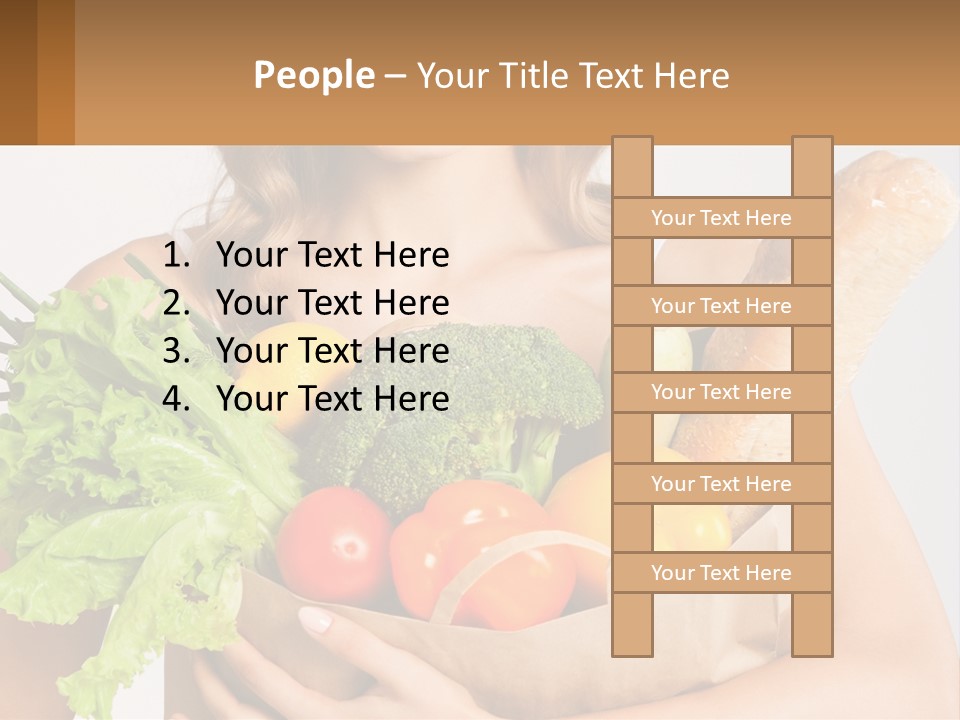 People – Your Title Text Here

1. Your Text Here
2. Your Text Here
3. Your Text Here
4. Your Text Here

Your Text Here

Your Text Here

Your Text Here

Your Text Here

Your Text Here